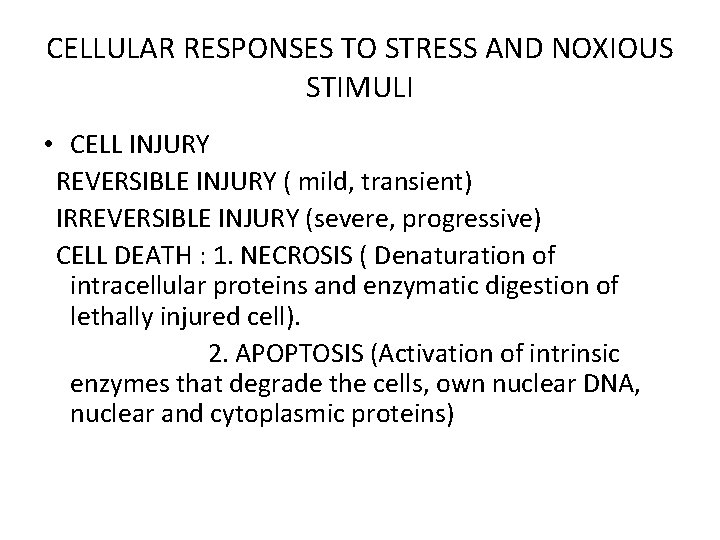 CELLULAR RESPONSES TO STRESS AND NOXIOUS STIMULI

• CELL INJURY
REVERSIBLE INJURY ( mild, transient)
IRREVERSIBLE INJURY (severe, progressive)
CELL DEATH : 1. NECROSIS ( Denaturation of intracellular proteins and enzymatic digestion of lethally injured cell).
2. APOPTOSIS (Activation of intrinsic enzymes that degrade the cells, own nuclear DNA, nuclear and cytoplasmic proteins)